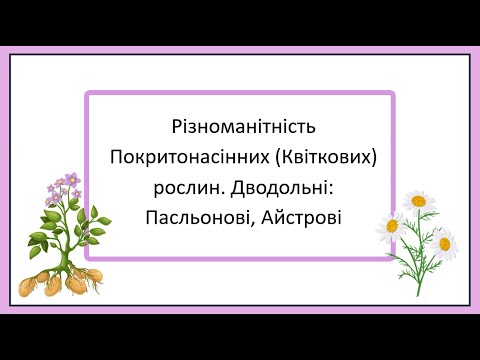 Різноманітність Покритонасінних (Квіткових) рослин. Дводольні: Пасльонові, Айстрові